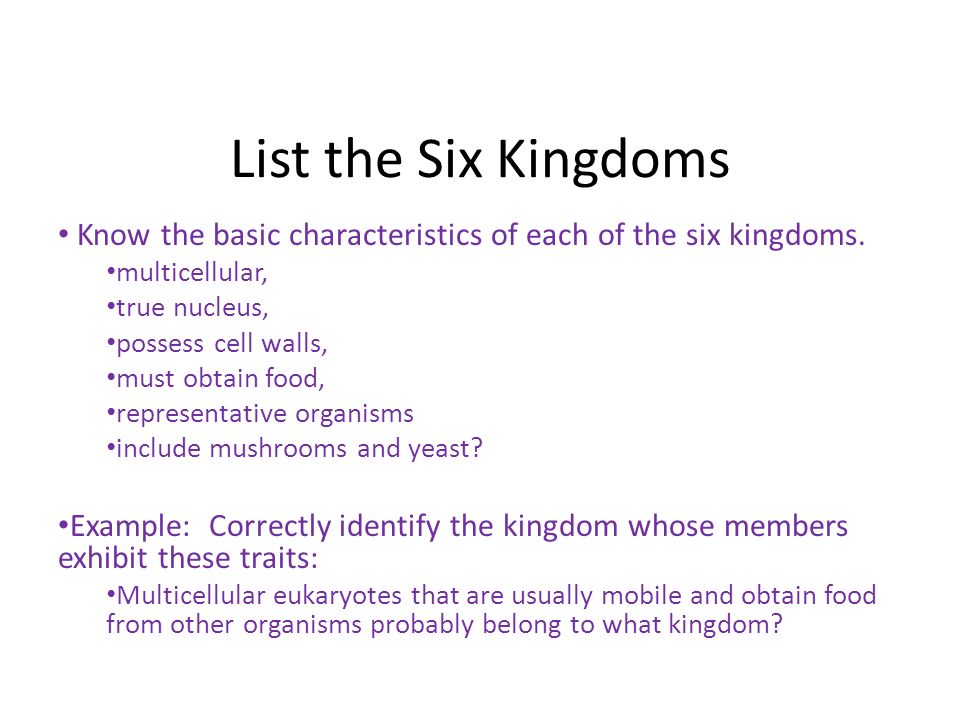 List the Six Kingdoms

• Know the basic characteristics of each of the six kingdoms.

•multicellular,
•true nucleus,
•possess cell walls,
•must obtain food,
•representative organisms
•include mushrooms and yeast?

•Example: Correctly identify the kingdom whose members exhibit these traits:

•Multicellular eukaryotes that are usually mobile and obtain food from other organisms probably belong to what kingdom?